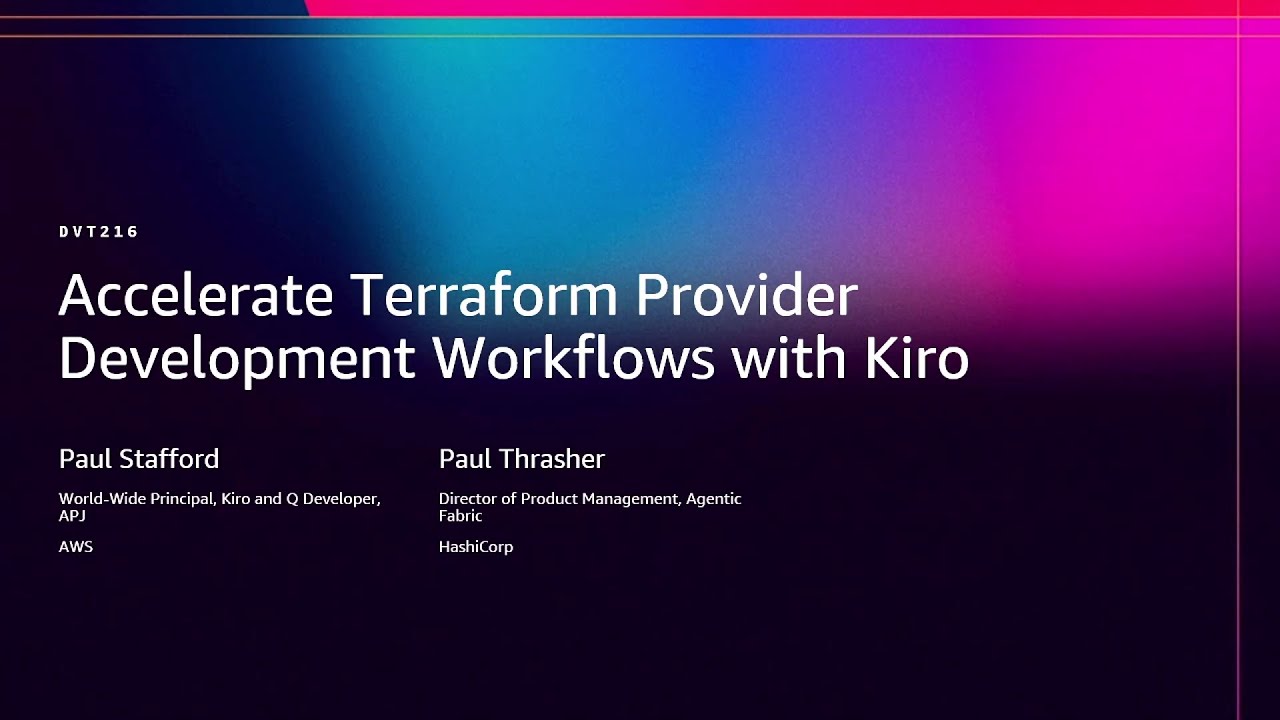 DVT216

Accelerate Terraform Provider Development Workflows with Kiro

Paul Stafford

World-Wide Principal, Kiro and Q Developer, APJ

AWS

Paul Thrasher

Director of Product Management, Agentic Fabric

HashiCorp